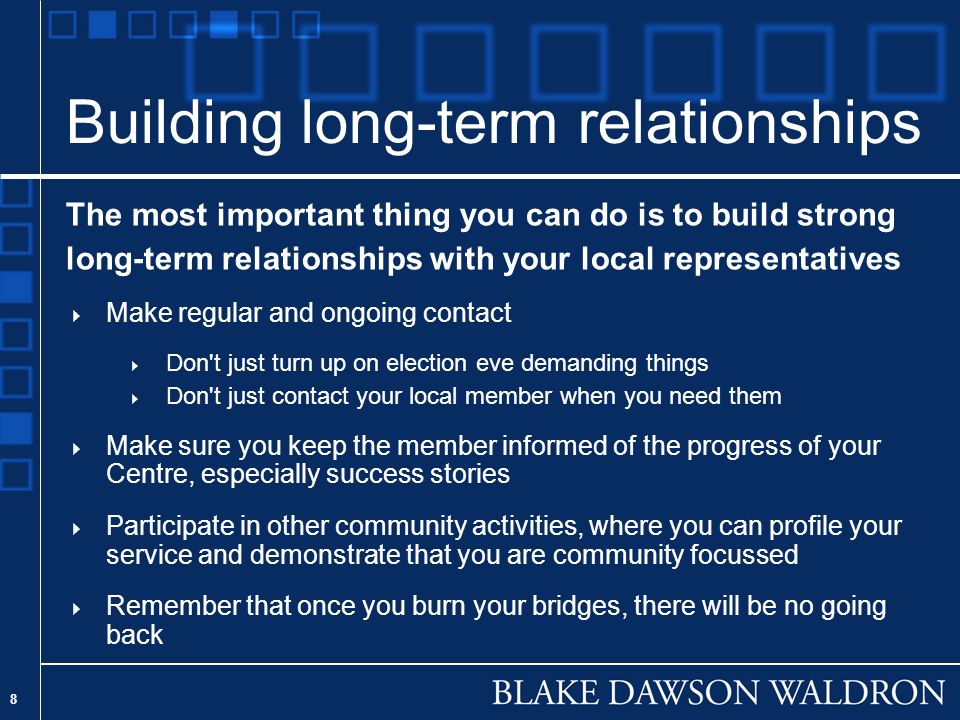 Building long-term relationships

The most important thing you can do is to build strong long-term relationships with your local representatives

Make regular and ongoing contact

Don't just turn up on election eve demanding things

Don't just contact your local member when you need them

Make sure you keep the member informed of the progress of your Centre, especially success stories

Participate in other community activities, where you can profile your service and demonstrate that you are community focussed

Remember that once you burn your bridges, there will be no going back

8

BLAKE DAWSON WALDRON